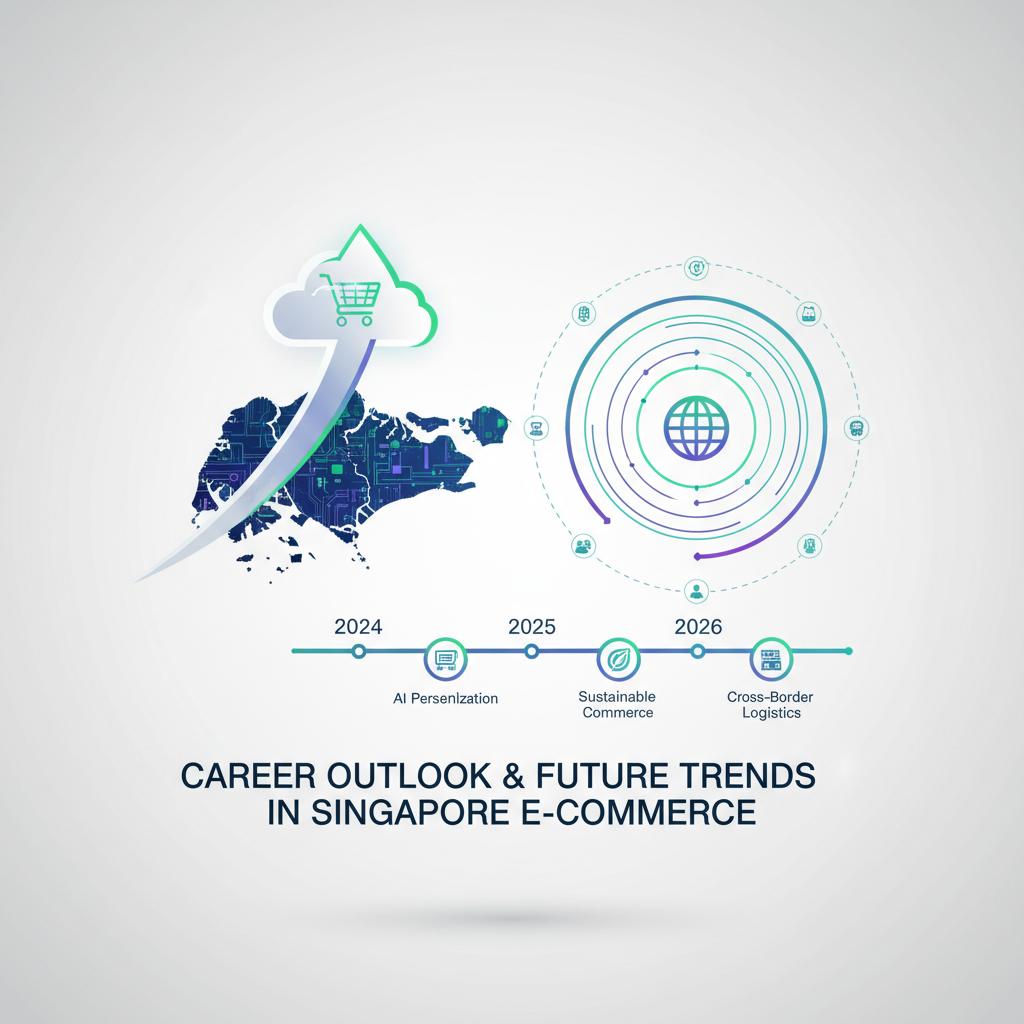 2024
2025
2026

AI Persenlzation

Sustainable Commerce

Cross-Border Logistics

CAREER OUTLOOK & FUTURE TRENDS IN SINGAPORE E-COMMERCE